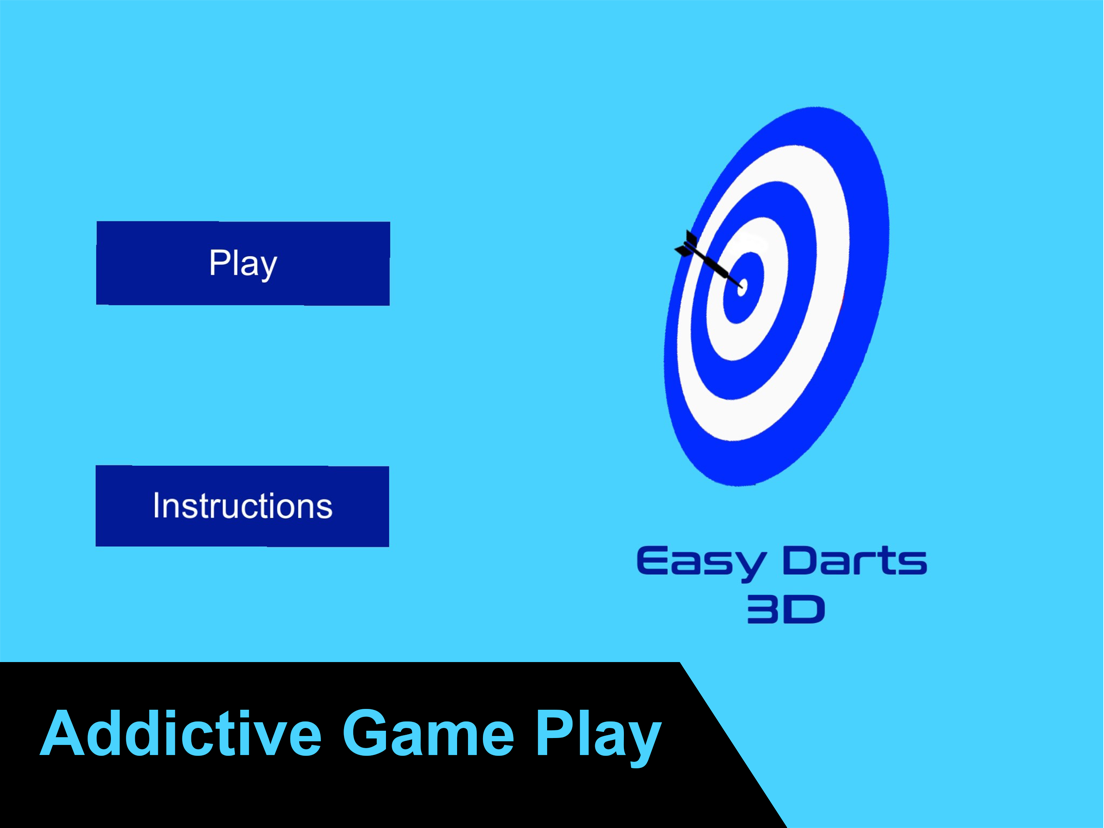 Play

Instructions

Easy Darts
3D

Addictive Game Play